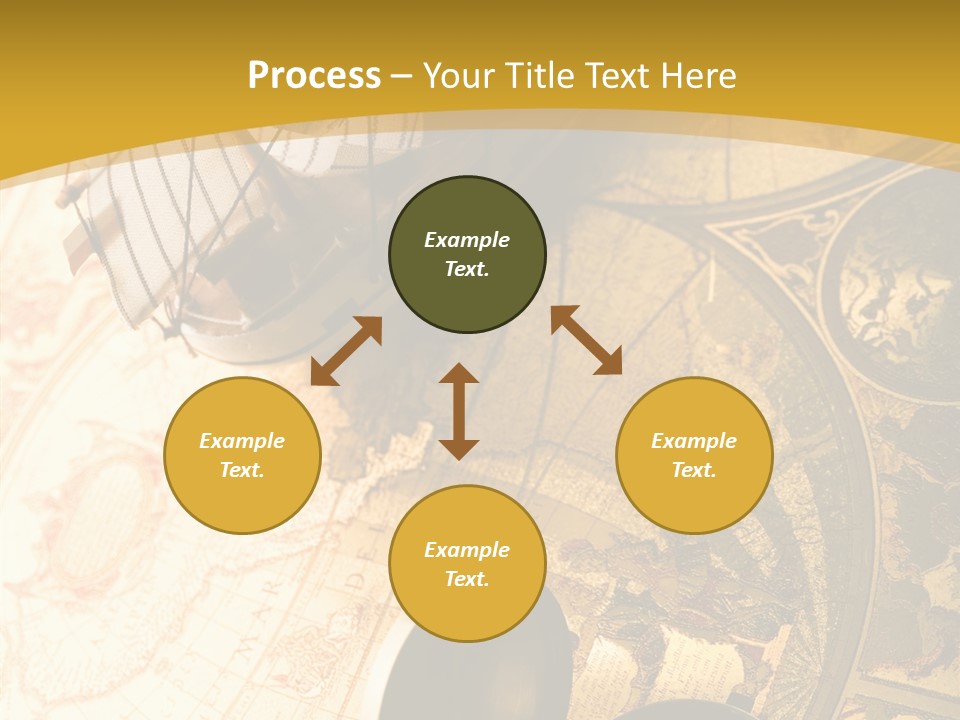 Process – Your Title Text Here

Example Text.

Example Text.

Example Text.

Example Text.